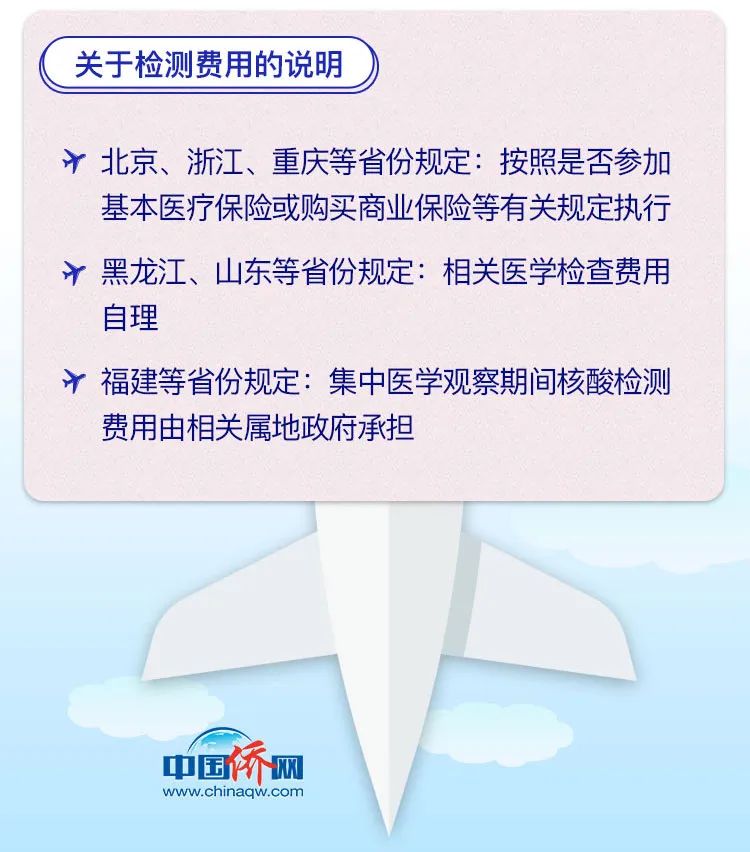 关于检测费用的说明

北京、浙江、重庆等省份规定：按照是否参加基本医疗保险或购买商业保险等有关规定执行

黑龙江、山东等省份规定：相关医学检查费用自理

福建等省份规定：集中医学观察期间核酸检测费用由相关属地政府承担

中国侨网
www.chinaqw.com